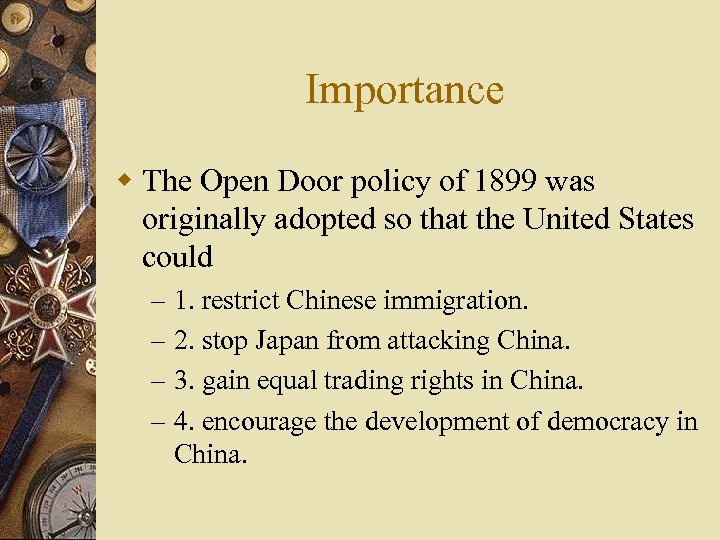 Importance

The Open Door policy of 1899 was originally adopted so that the United States could

– 1. restrict Chinese immigration.
– 2. stop Japan from attacking China.
– 3. gain equal trading rights in China.
– 4. encourage the development of democracy in China.